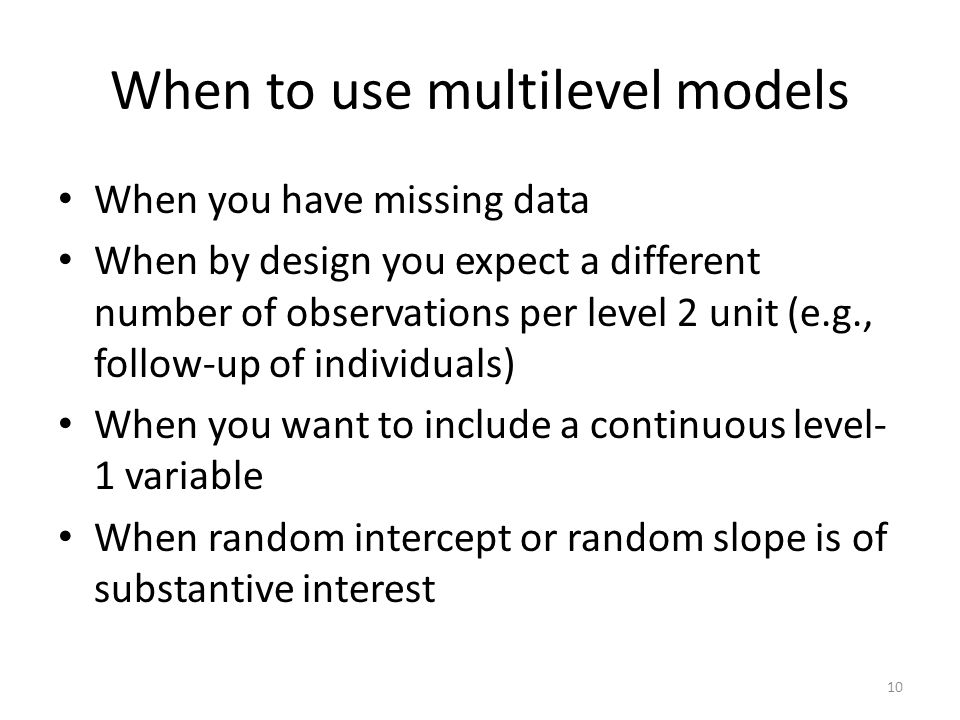 When to use multilevel models

• When you have missing data
• When by design you expect a different number of observations per level 2 unit (e.g., follow-up of individuals)
• When you want to include a continuous level-1 variable
• When random intercept or random slope is of substantive interest

10